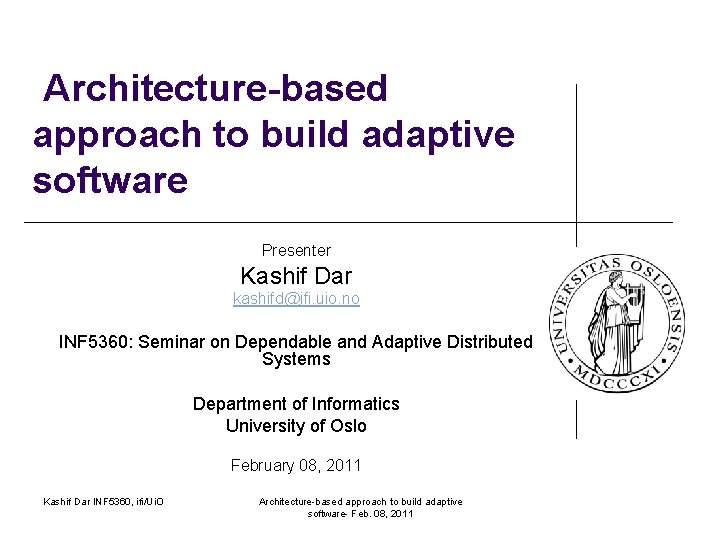 Architecture-based approach to build adaptive software

Presenter

Kashif Dar

kashifd@ifi.uio.no

INF5360: Seminar on Dependable and Adaptive Distributed Systems

Department of Informatics
University of Oslo

February 08, 2011

UNIVERSITAS OSLOENSIS MDCCCXI

Kashif Dar INF5360, ifi/UiO

Architecture-based approach to build adaptive software- Feb. 08, 2011